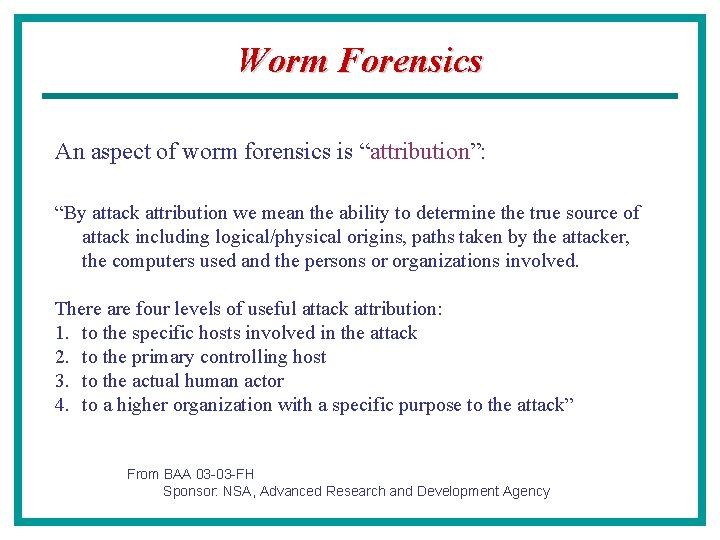 Worm Forensics

An aspect of worm forensics is “attribution”:

“By attack attribution we mean the ability to determine the true source of attack including logical/physical origins, paths taken by the attacker, the computers used and the persons or organizations involved.

There are four levels of useful attack attribution:
1. to the specific hosts involved in the attack
2. to the primary controlling host
3. to the actual human actor
4. to a higher organization with a specific purpose to the attack”

From BAA 03-03-FH
Sponsor: NSA, Advanced Research and Development Agency